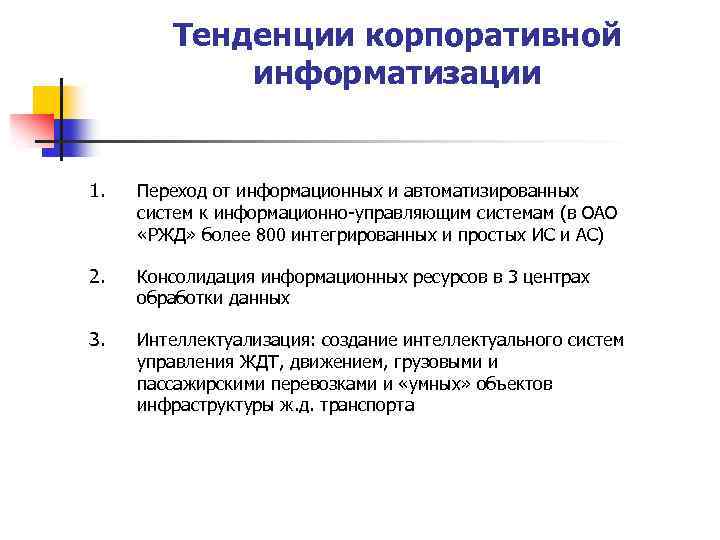 Тенденции корпоративной информатизации

1. Переход от информационных и автоматизированных систем к информационно-управляющим системам (в ОАО «РЖД» более 800 интегрированных и простых ИС и АС)

2. Консолидация информационных ресурсов в 3 центрах обработки данных

3. Интеллектуализация: создание интеллектуального систем управления ЖДТ, движением, грузовыми и пассажирскими перевозками и «умных» объектов инфраструктуры ж.д. транспорта